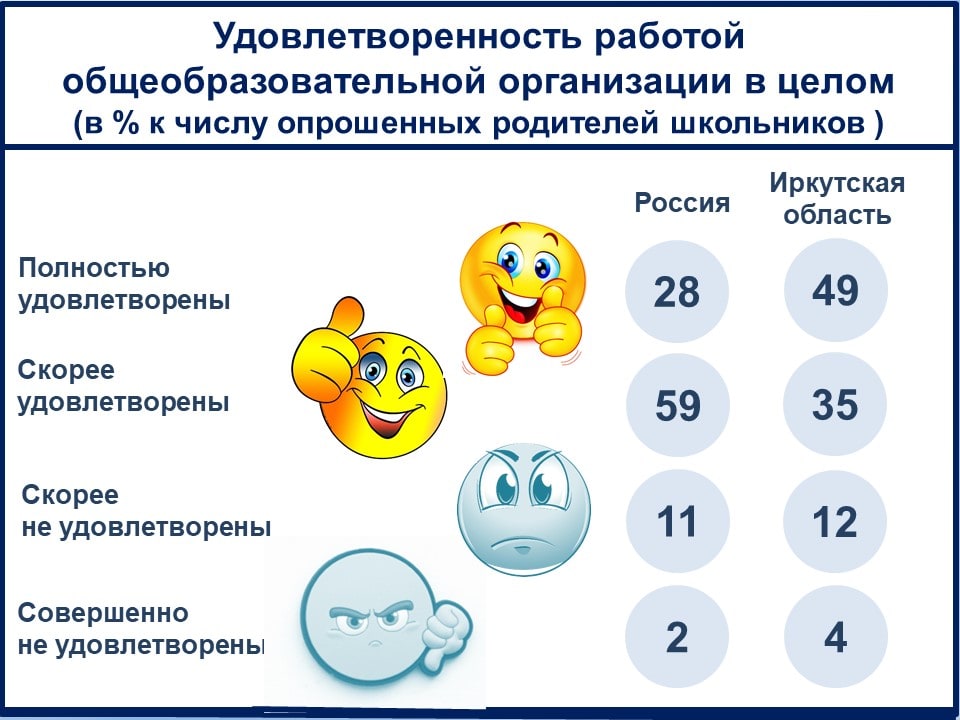 Удовлетворенность работой общеобразовательной организации в целом
(в % к числу опрошенных родителей школьников )

| | Россия | Иркутская область |
|---|---|---|
| Полностью удовлетворены | 28 | 49 |
| Скорее удовлетворены | 59 | 35 |
| Скорее не удовлетворены | 11 | 12 |
| Совершенно не удовлетворены | 2 | 4 |